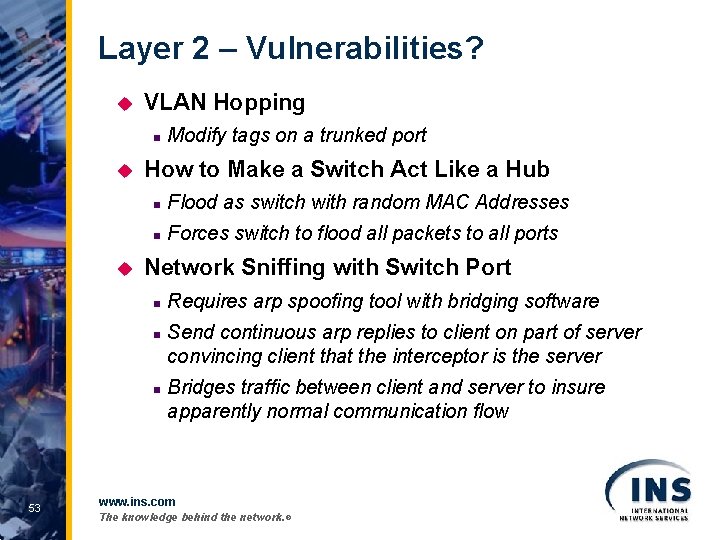 Layer 2 – Vulnerabilities?

VLAN Hopping

Modify tags on a trunked port

How to Make a Switch Act Like a Hub

Flood as switch with random MAC Addresses

Forces switch to flood all packets to all ports

Network Sniffing with Switch Port

Requires arp spoofing tool with bridging software

Send continuous arp replies to client on part of server convincing client that the interceptor is the server

Bridges traffic between client and server to insure apparently normal communication flow

53

www.ins.com
The knowledge behind the network.®

INS
INTERNATIONAL NETWORK SERVICES